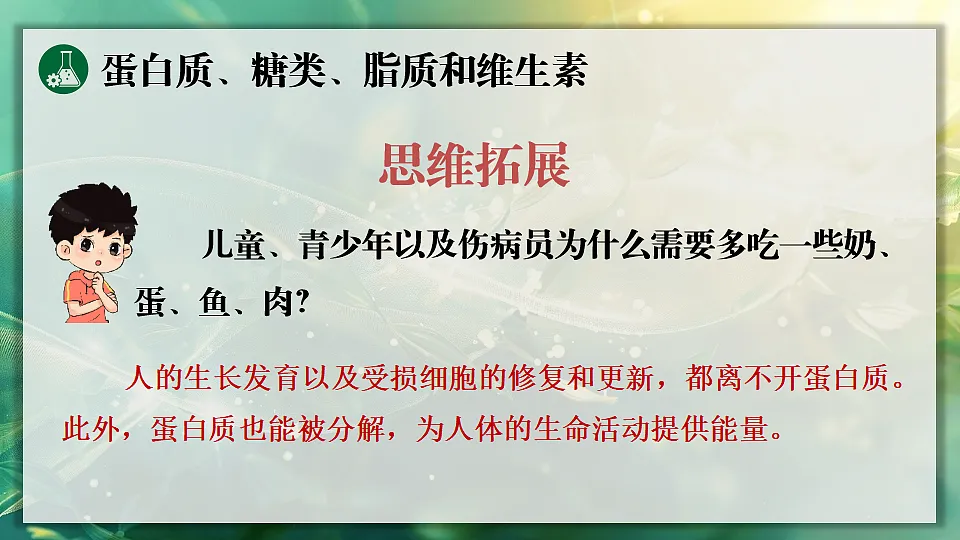 蛋白质、糖类、脂质和维生素

思维拓展

儿童、青少年以及伤病员为什么需要多吃一些奶、蛋、鱼、肉?

人的生长发育以及受损细胞的修复和更新，都离不开蛋白质。此外，蛋白质也能被分解，为人体的生命活动提供能量。